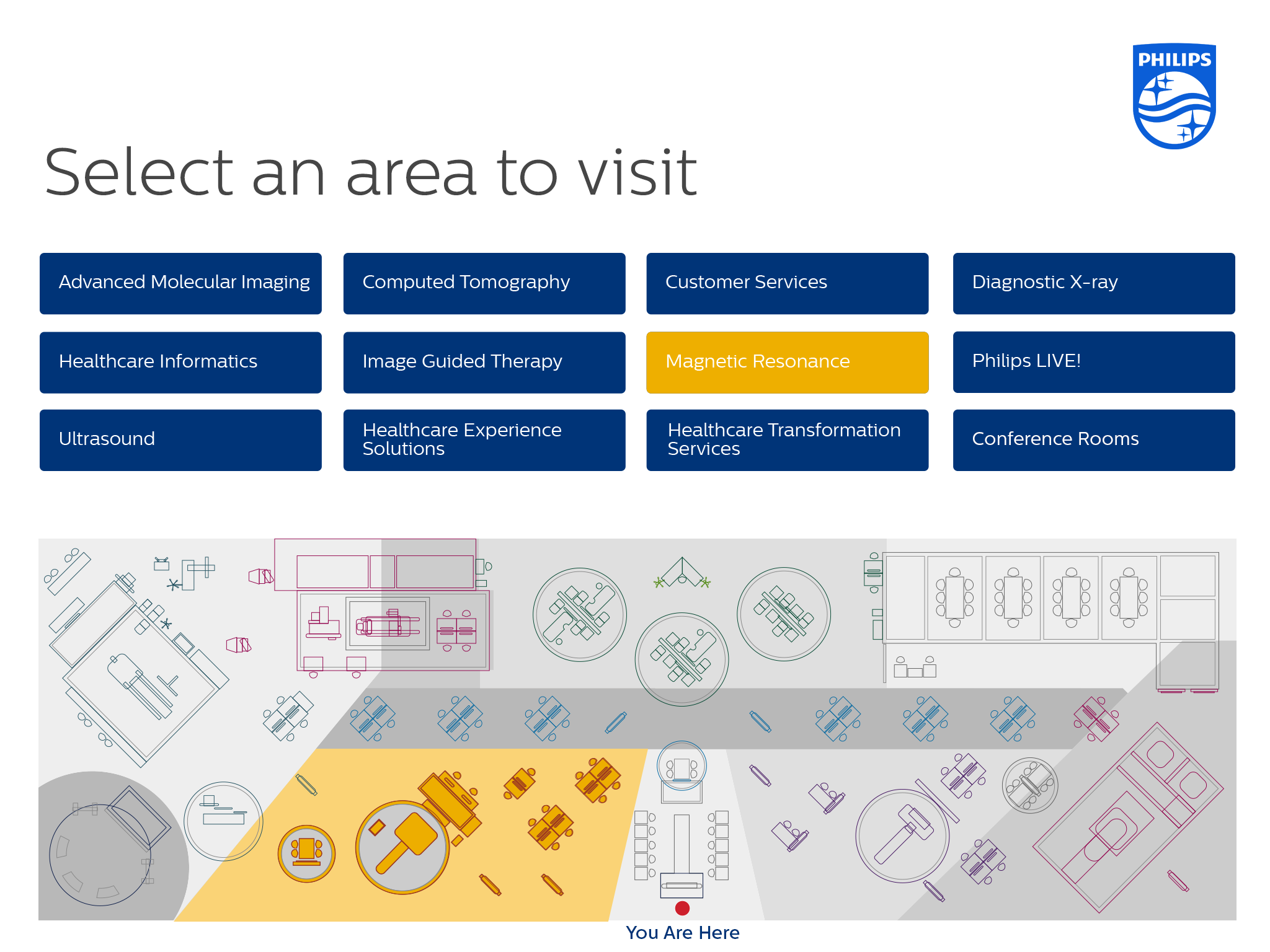 PHILIPS

Select an area to visit

Advanced Molecular Imaging

Computed Tomography

Customer Services

Diagnostic X-ray

Healthcare Informatics

Image Guided Therapy

Magnetic Resonance

Philips LIVE!

Ultrasound

Healthcare Experience Solutions

Healthcare Transformation Services

Conference Rooms

You Are Here